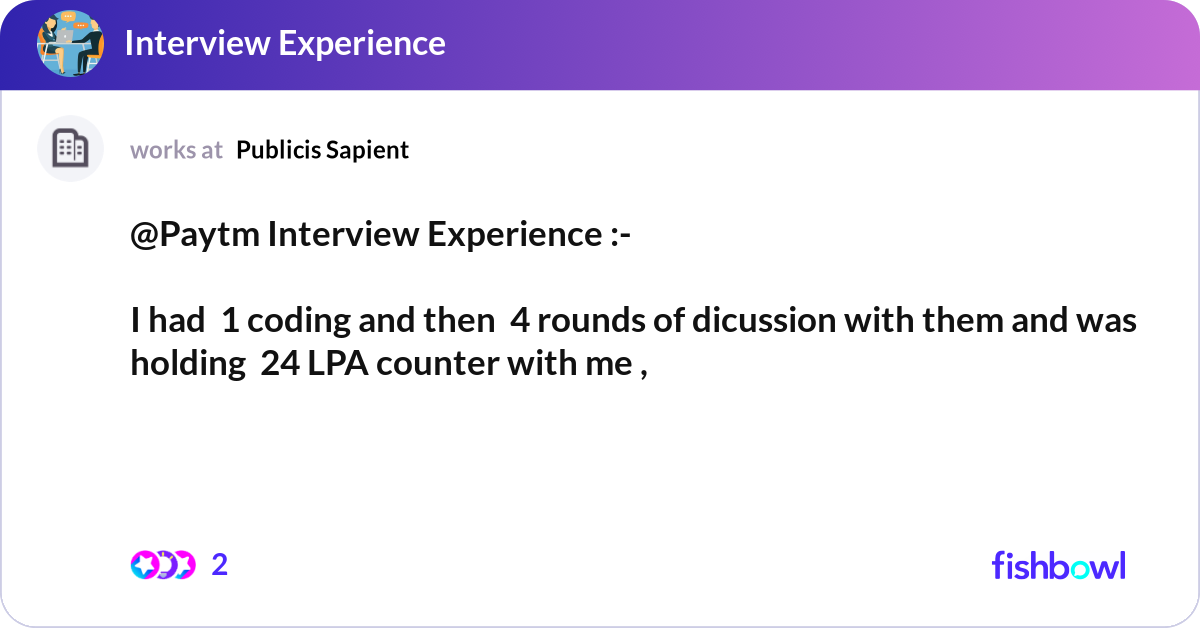 Interview Experience

works at Publicis Sapient

@Paytm Interview Experience :-

I had 1 coding and then 4 rounds of dicussion with them and was holding 24 LPA counter with me ,

2

fishbowl